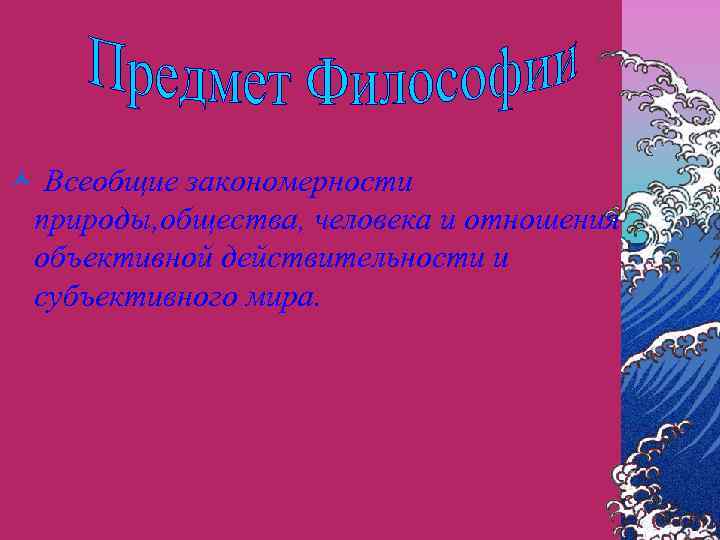 Предмет Философии

Всеобщие закономерности природы,общества, человека и отношения объективной действительности и субъективного мира.